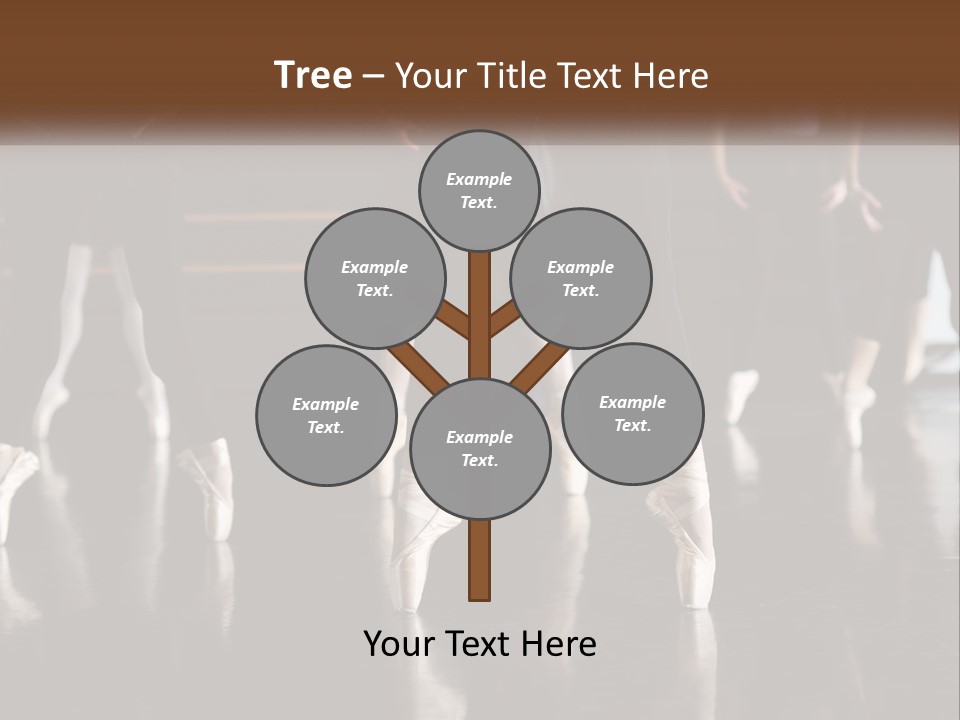 Tree – Your Title Text Here

Example Text.

Example Text.

Example Text.

Example Text.

Example Text.

Example Text.

Your Text Here